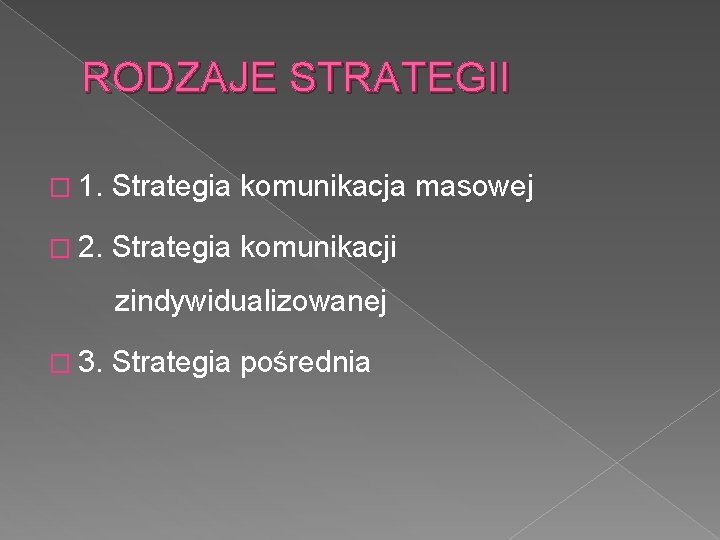 RODZAJE STRATEGII

1. Strategia komunikacja masowej

2. Strategia komunikacji zindywidualizowanej

3. Strategia pośrednia